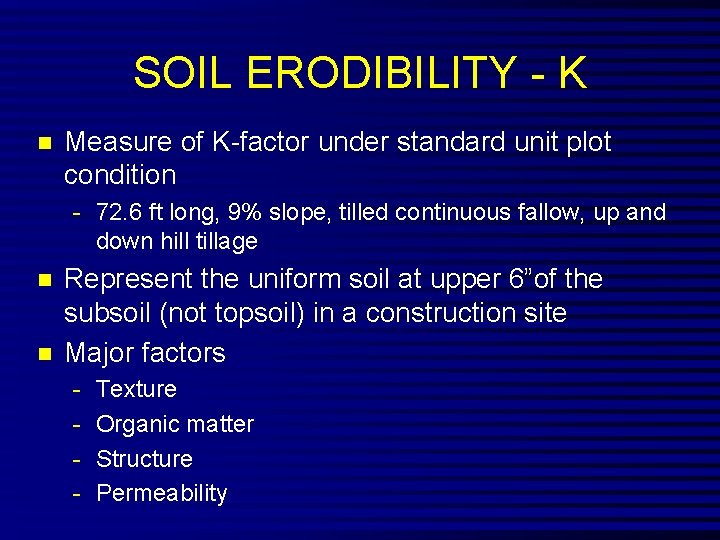 SOIL ERODIBILITY - K

- Measure of K-factor under standard unit plot condition
  - 72.6 ft long, 9% slope, tilled continuous fallow, up and down hill tillage
- Represent the uniform soil at upper 6”of the subsoil (not topsoil) in a construction site
- Major factors
  - Texture
  - Organic matter
  - Structure
  - Permeability